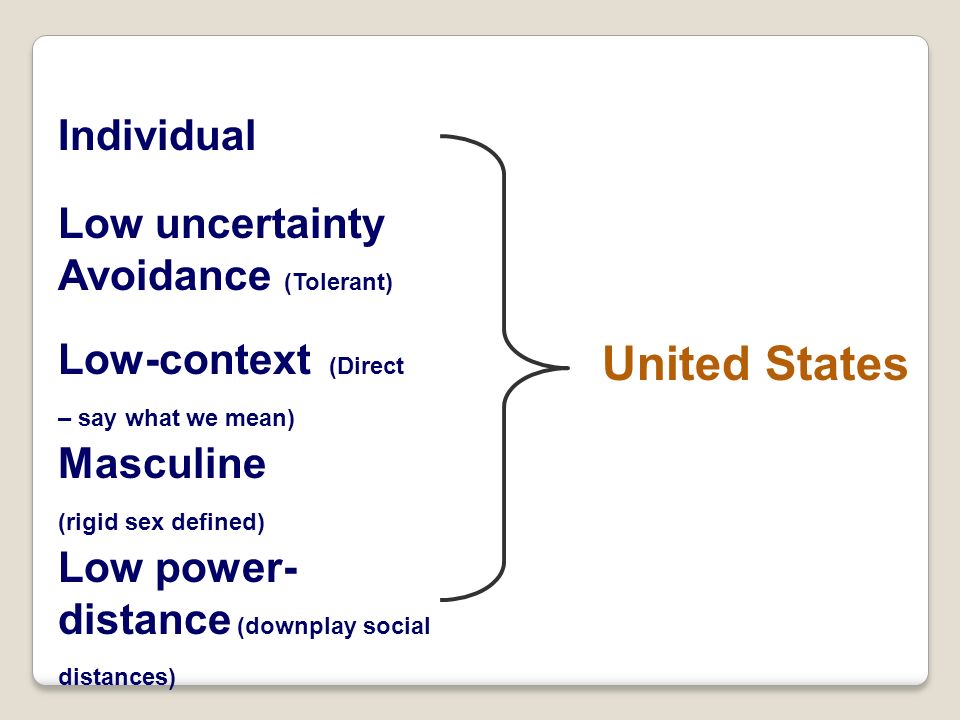 Individual

Low uncertainty Avoidance (Tolerant)

Low-context (Direct – say what we mean)

Masculine (rigid sex defined)

Low power-distance (downplay social distances)

United States